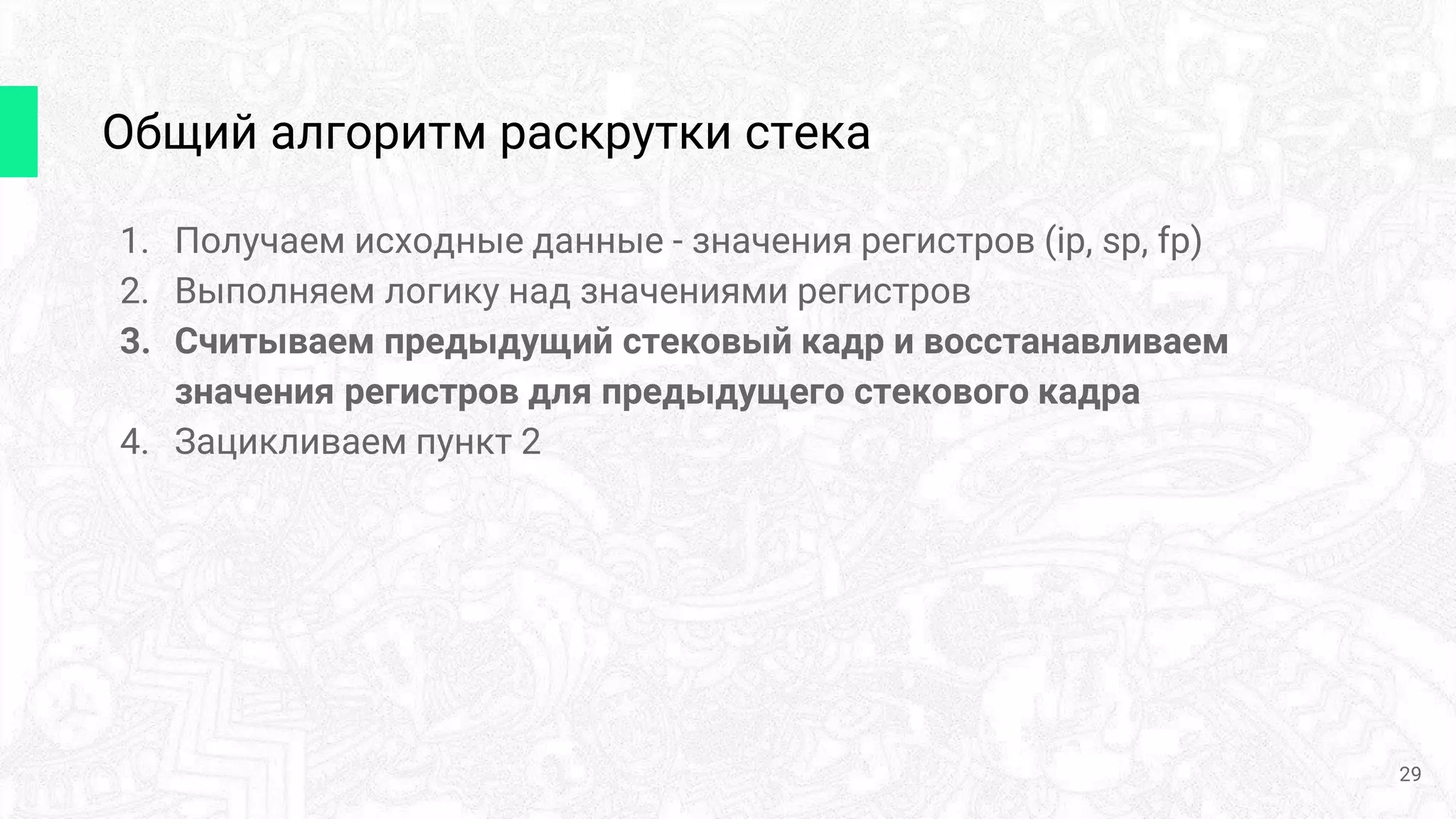 Общий алгоритм раскрутки стека

1. Получаем исходные данные - значения регистров (ip, sp, fp)
2. Выполняем логику над значениями регистров
3. Считываем предыдущий стековый кадр и восстанавливаем значения регистров для предыдущего стекового кадра
4. Зацикливаем пункт 2

29